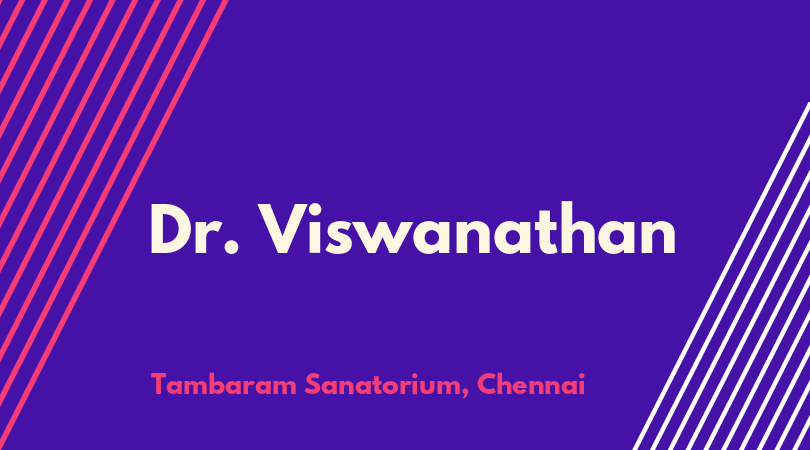 Dr. Viswanathan

Tambaram Sanatorium, Chennai